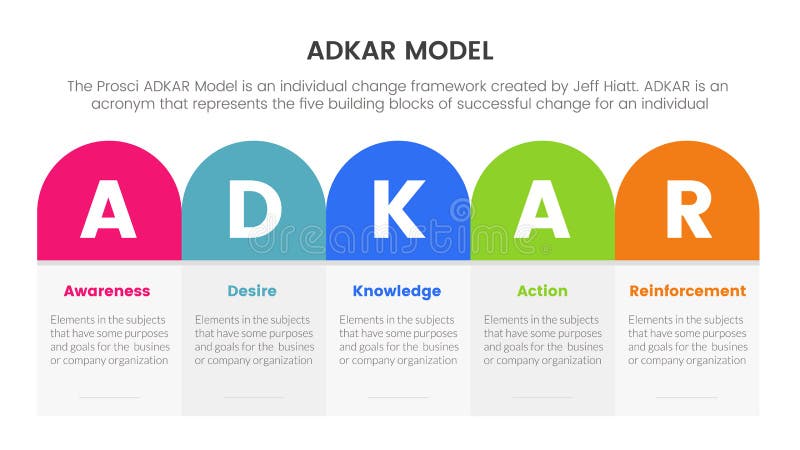 ADKAR MODEL

The Prosci ADKAR Model is an individual change framework created by Jeff Hiatt. ADKAR is an acronym that represents the five building blocks of successful change for an individual

A D K A R

dreamstime

Awareness

Elements in the subjects that have some purposes and goals for the busines or company organization

Desire

Elements in the subjects that have some purposes and goals for the busines or company organization

Knowledge

Elements in the subjects that have some purposes and goals for the busines or company organization

Action

Elements in the subjects that have some purposes and goals for the busines or company organization

Reinforcement

Elements in the subjects that have some purposes and goals for the busines or company organization